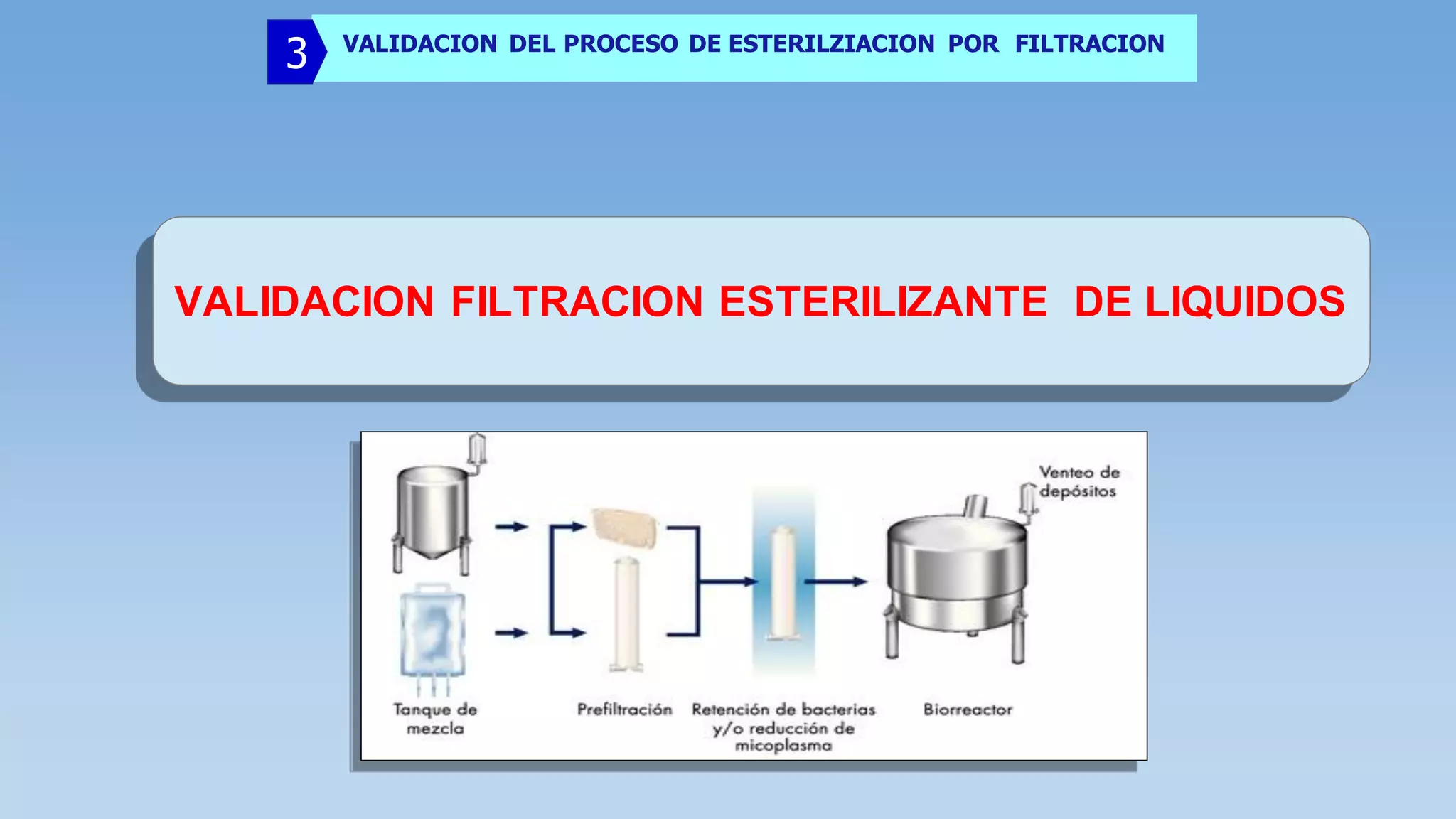 3 VALIDACION DEL PROCESO DE ESTERILZIACION POR FILTRACION

VALIDACION FILTRACION ESTERILIZANTE DE LIQUIDOS

Venteo de depósitos

Tanque de mezcla

Prefiltración

Retención de bacterias y/o reducción de micoplasma

Biorreactor